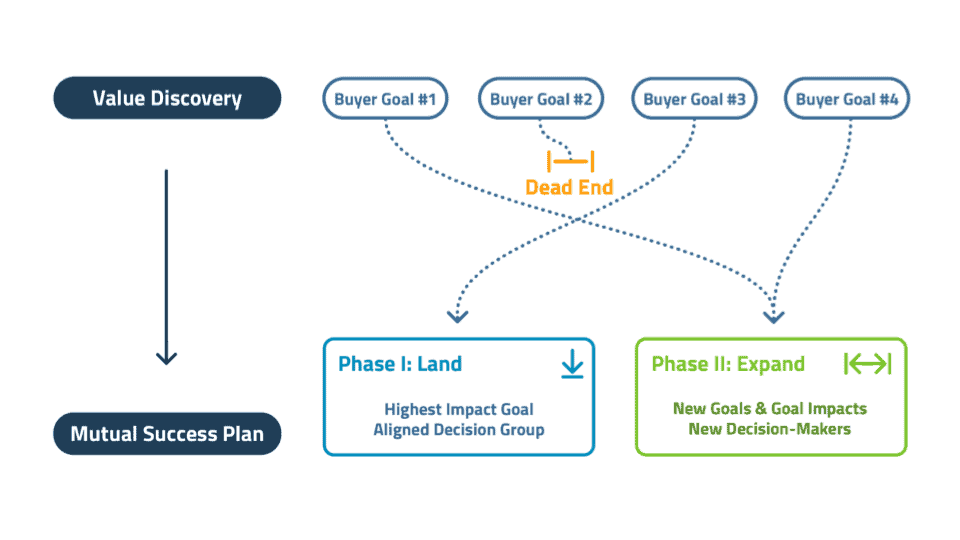 Value Discovery

Buyer Goal #1

Buyer Goal #2

Buyer Goal #3

Buyer Goal #4

Dead End

Phase I: Land

Highest Impact Goal
Aligned Decision Group

Phase II: Expand

New Goals & Goal Impacts
New Decision-Makers

Mutual Success Plan